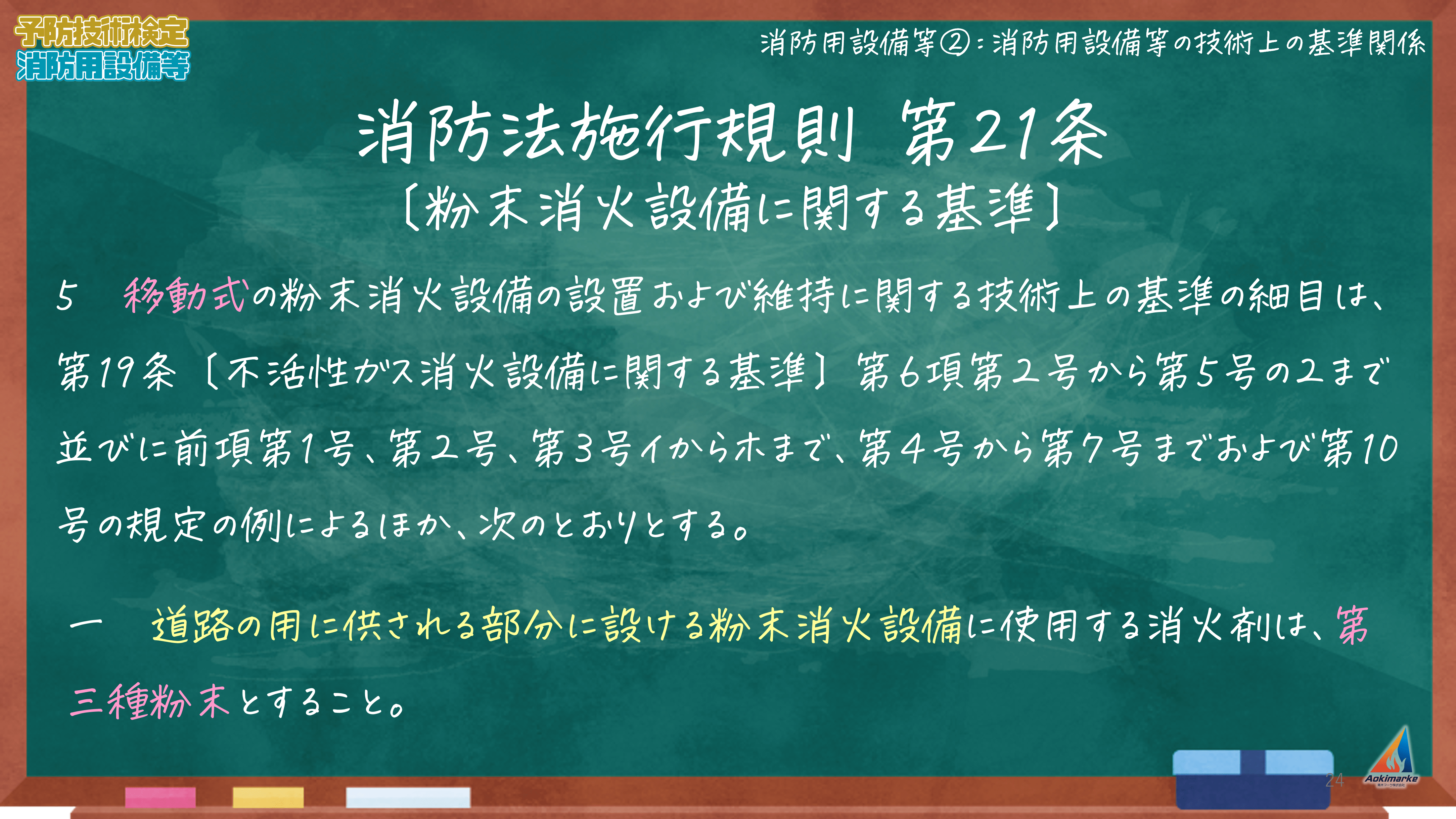 予防技術検定
消防用設備等

消防用設備等②：消防用設備等の技術上の基準関係

消防法施行規則 第21条
〔粉末消火設備に関する基準〕

5　移動式の粉末消火設備の設置および維持に関する技術上の基準の細目は、第19条〔不活性ガス消火設備に関する基準〕第6項第2号から第5号の2まで並びに前項第1号、第2号、第3号イからホまで、第4号から第7号までおよび第10号の規定の例によるほか、次のとおりとする。

一　道路の用に供される部分に設ける粉末消火設備に使用する消火剤は、第三種粉末とすること。

24

Aokimarke